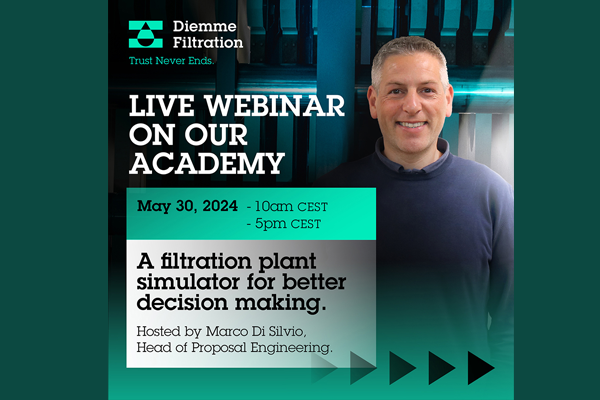 Diemme Filtration

Trust Never Ends.

LIVE WEBINAR ON OUR ACADEMY

May 30, 2024 - 10am CEST
- 5pm CEST

A filtration plant simulator for better decision making.

Hosted by Marco Di Silvio, Head of Proposal Engineering.